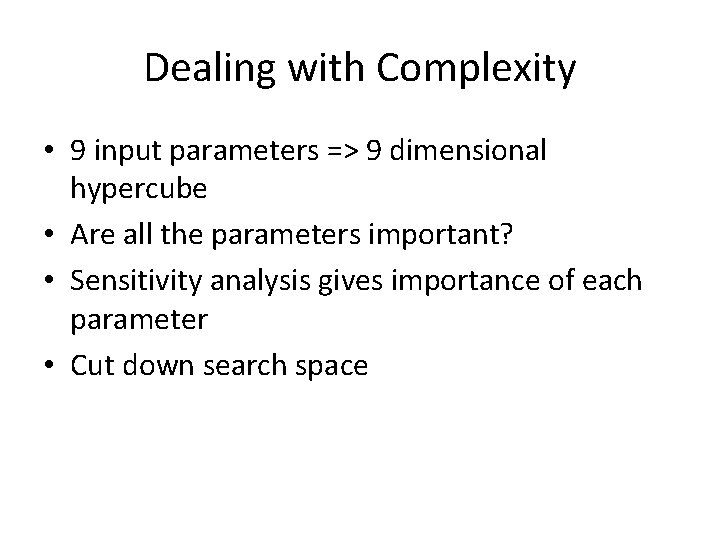 Dealing with Complexity

• 9 input parameters => 9 dimensional hypercube
• Are all the parameters important?
• Sensitivity analysis gives importance of each parameter
• Cut down search space